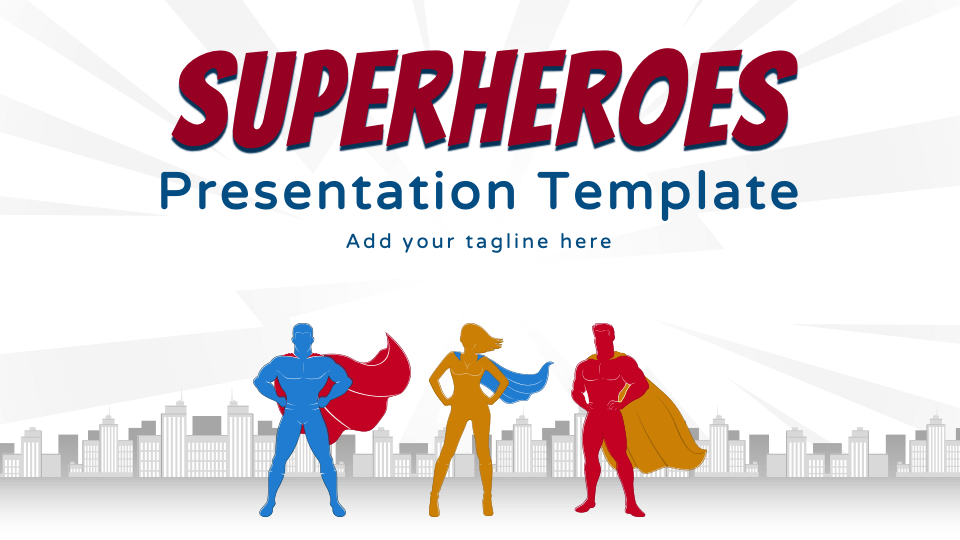 SUPERHEROES
Presentation Template
Add your tagline here